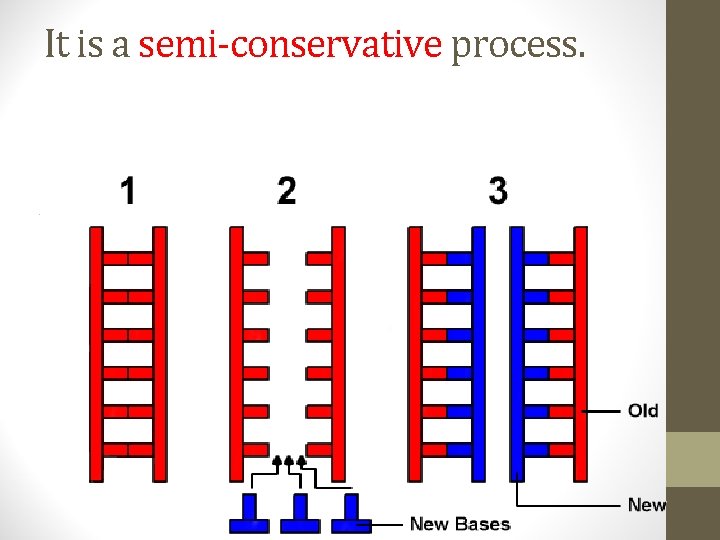 It is a semi-conservative process.

1

2

3

Old

New

New Bases